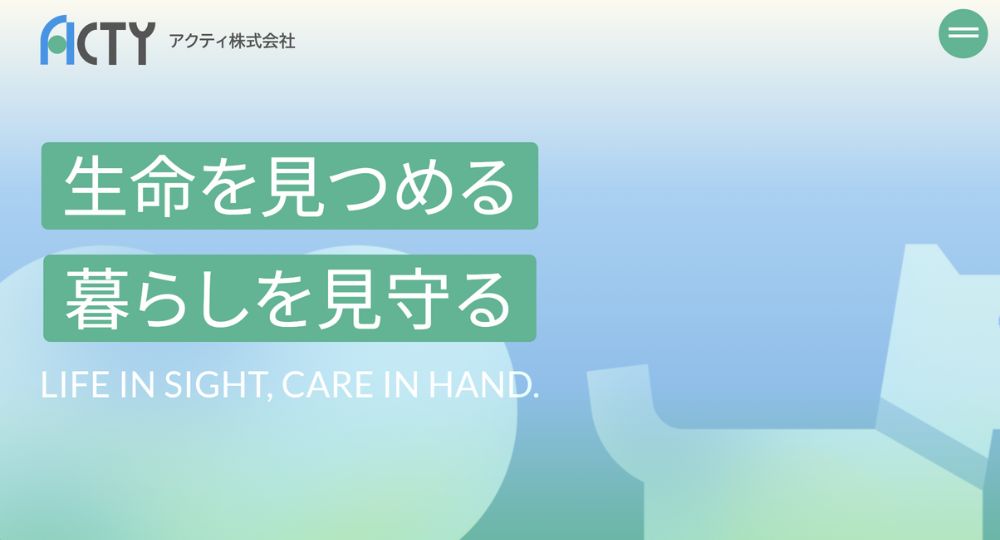 ACTY アクティ株式会社

生命を見つめる

暮らしを見守る

LIFE IN SIGHT, CARE IN HAND.